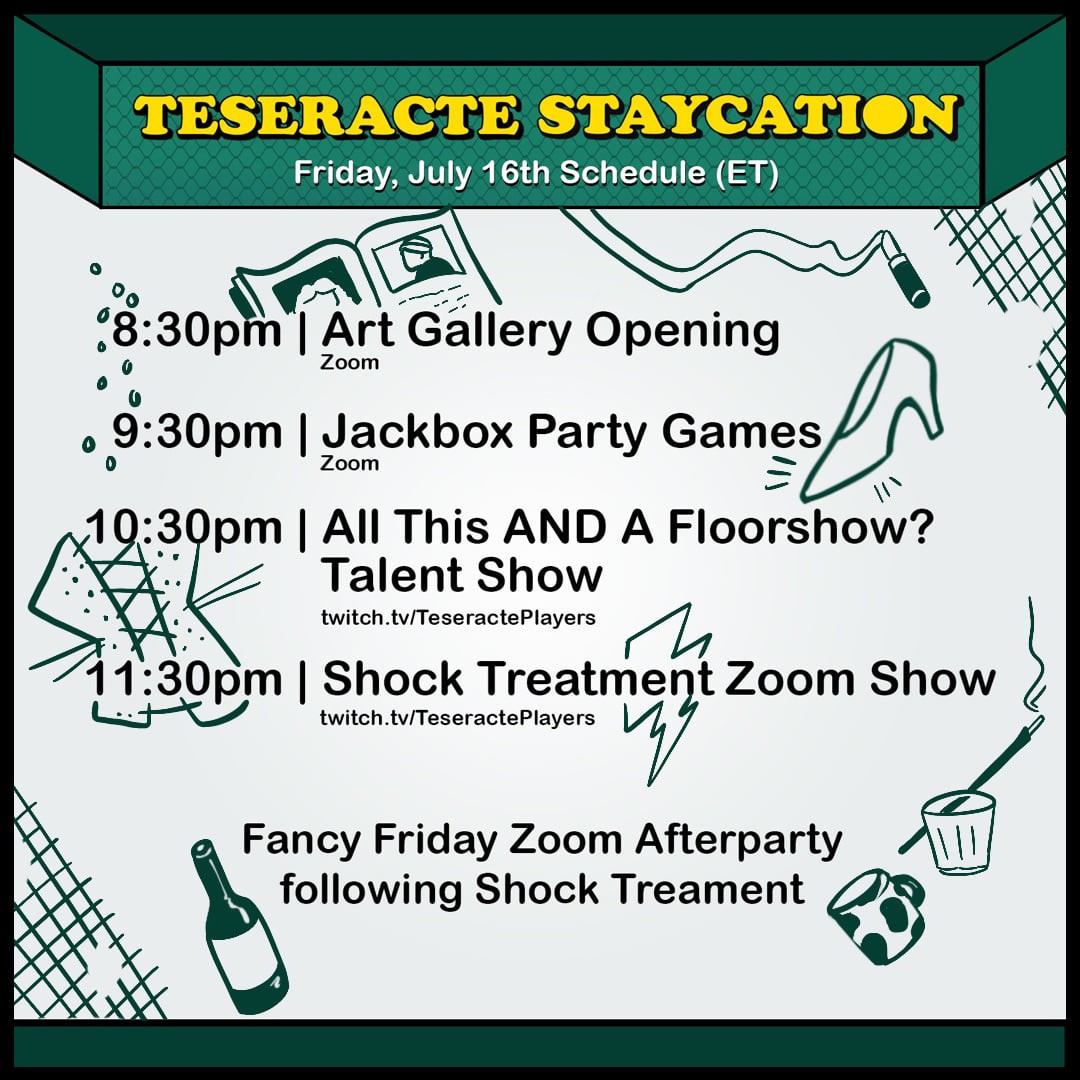 TESERACTE STAYCATION
Friday, July 16th Schedule (ET)

8:30pm | Art Gallery Opening
Zoom

9:30pm | Jackbox Party Games
Zoom

10:30pm | All This AND A Floorshow? Talent Show
twitch.tv/TeseractePlayers

11:30pm | Shock Treatment Zoom Show
twitch.tv/TeseractePlayers

Fancy Friday Zoom Afterparty following Shock Treament